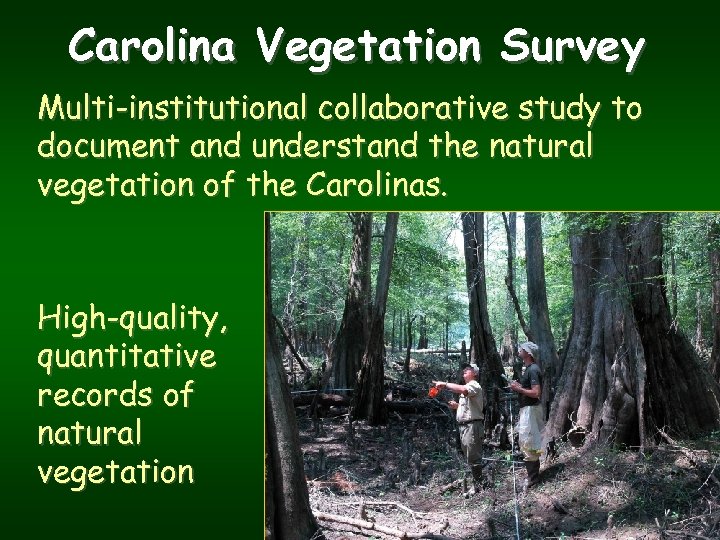 Carolina Vegetation Survey

Multi-institutional collaborative study to document and understand the natural vegetation of the Carolinas.

High-quality, quantitative records of natural vegetation